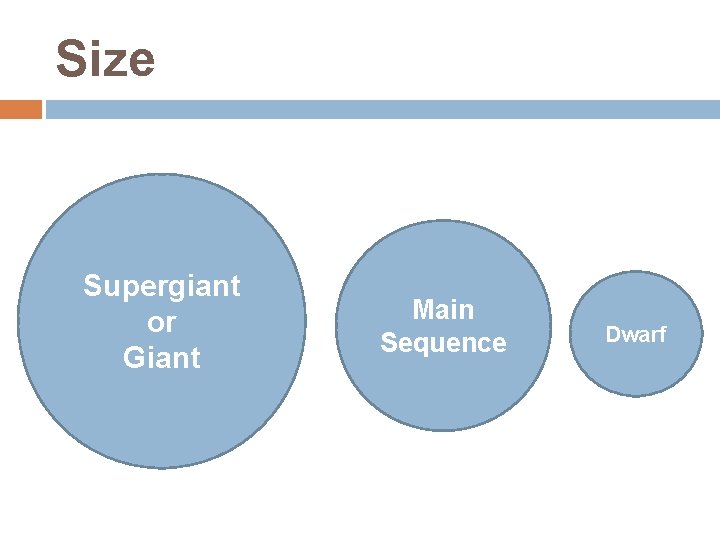 Size

Supergiant or Giant

Main Sequence

Dwarf